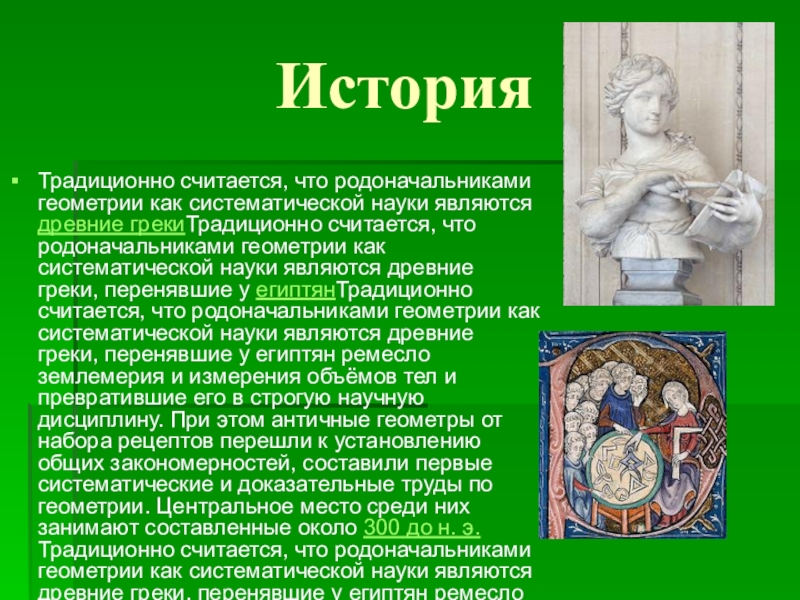 История

Традиционно считается, что родоначальниками геометрии как систематической науки являются древние грекиТрадиционно считается, что родоначальниками геометрии как систематической науки являются древние греки, перенявшие у египтянТрадиционно считается, что родоначальниками геометрии как систематической науки являются древние греки, перенявшие у египтян ремесло землемерия и измерения объёмов тел и превратившие его в строгую научную дисциплину. При этом античные геометры от набора рецептов перешли к установлению общих закономерностей, составили первые систематические и доказательные труды по геометрии. Центральное место среди них занимают составленные около 300 до н. э. Традиционно считается, что родоначальниками геометрии как систематической науки являются древние греки, перенявшие у египтян ремесло